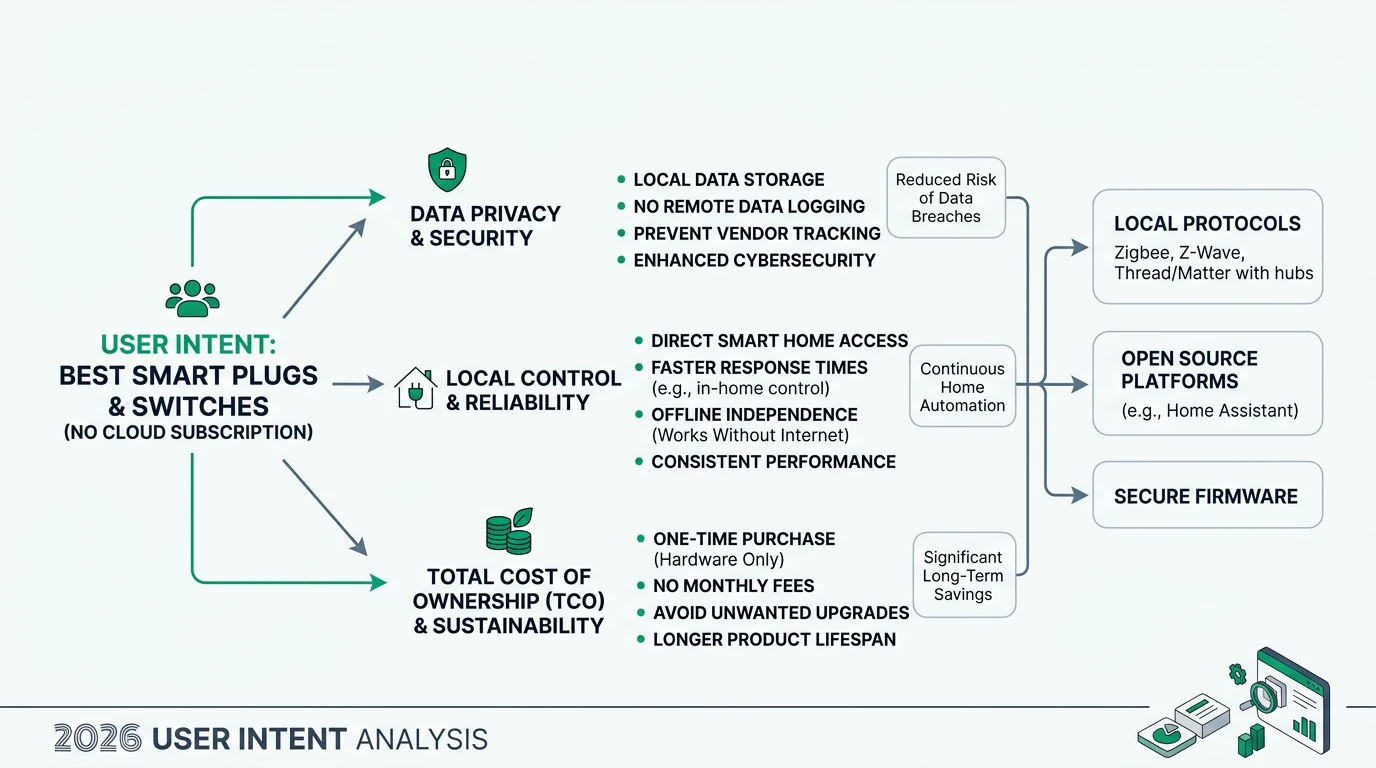 USER INTENT:
BEST SMART PLUGS & SWITCHES
(NO CLOUD SUBSCRIPTION)

DATA PRIVACY & SECURITY

- LOCAL DATA STORAGE
- NO REMOTE DATA LOGGING
- PREVENT VENDOR TRACKING
- ENHANCED CYBERSECURITY

Reduced Risk of Data Breaches

LOCAL CONTROL & RELIABILITY

- DIRECT SMART HOME ACCESS
- FASTER RESPONSE TIMES (e.g., in-home control)
- OFFLINE INDEPENDENCE (Works Without Internet)
- CONSISTENT PERFORMANCE

Continuous Home Automation

TOTAL COST OF OWNERSHIP (TCO) & SUSTAINABILITY

- ONE-TIME PURCHASE (Hardware Only)
- NO MONTHLY FEES
- AVOID UNWANTED UPGRADES
- LONGER PRODUCT LIFESPAN

Significant Long-Term Savings

LOCAL PROTOCOLS
Zigbee, Z-Wave, Thread/Matter with hubs

OPEN SOURCE PLATFORMS
(e.g., Home Assistant)

SECURE FIRMWARE

2026 USER INTENT ANALYSIS